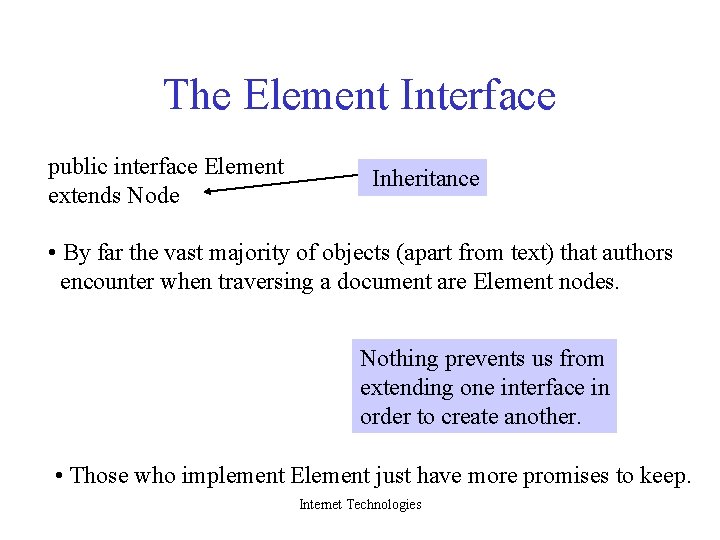 The Element Interface

public interface Element
extends Node

Inheritance

• By far the vast majority of objects (apart from text) that authors encounter when traversing a document are Element nodes.

Nothing prevents us from extending one interface in order to create another.

• Those who implement Element just have more promises to keep.

Internet Technologies